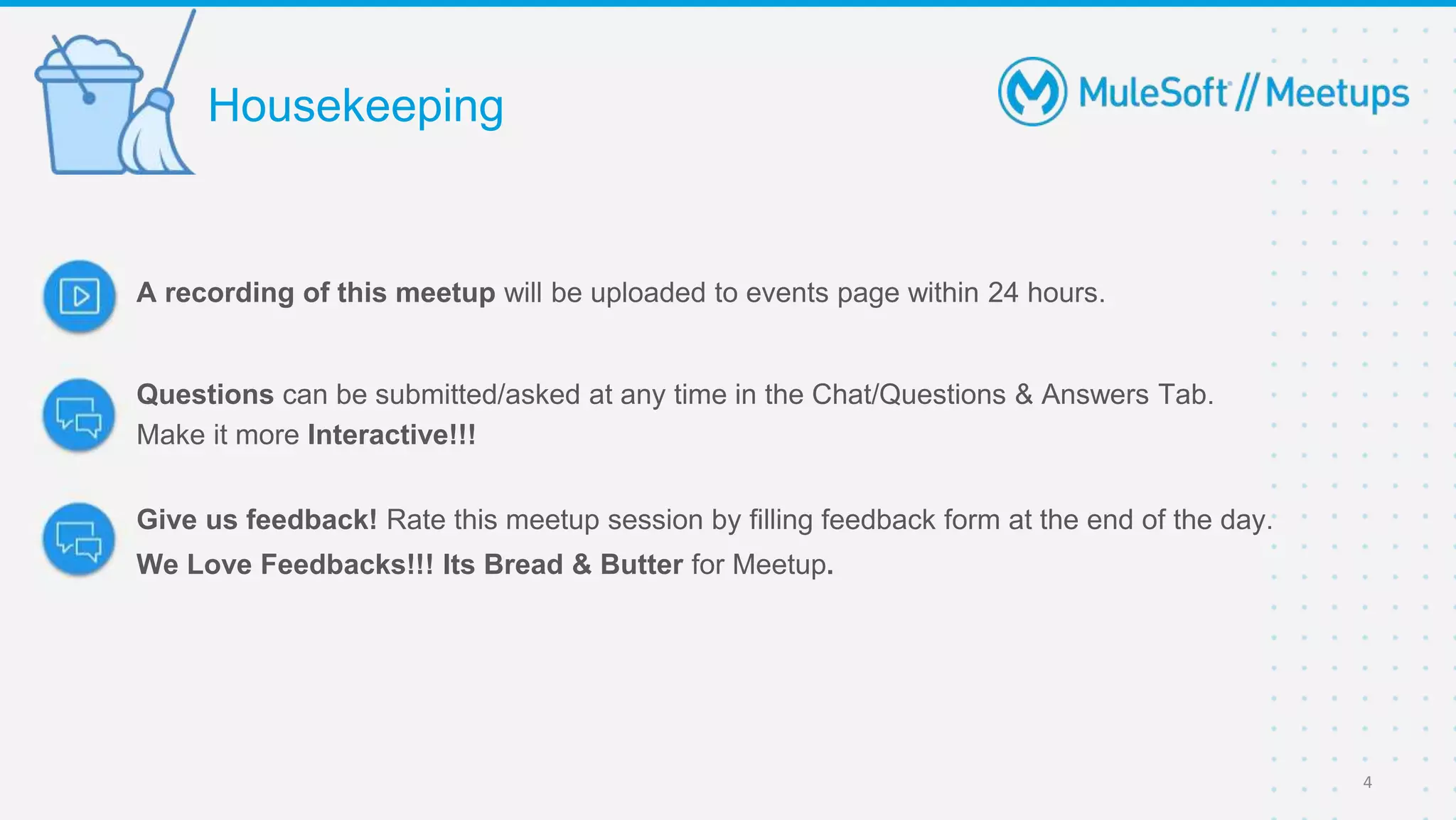 Housekeeping

MuleSoft // Meetups

A recording of this meetup will be uploaded to events page within 24 hours.

Questions can be submitted/asked at any time in the Chat/Questions & Answers Tab. Make it more Interactive!!!

Give us feedback! Rate this meetup session by filling feedback form at the end of the day. We Love Feedbacks!!! Its Bread & Butter for Meetup.

4